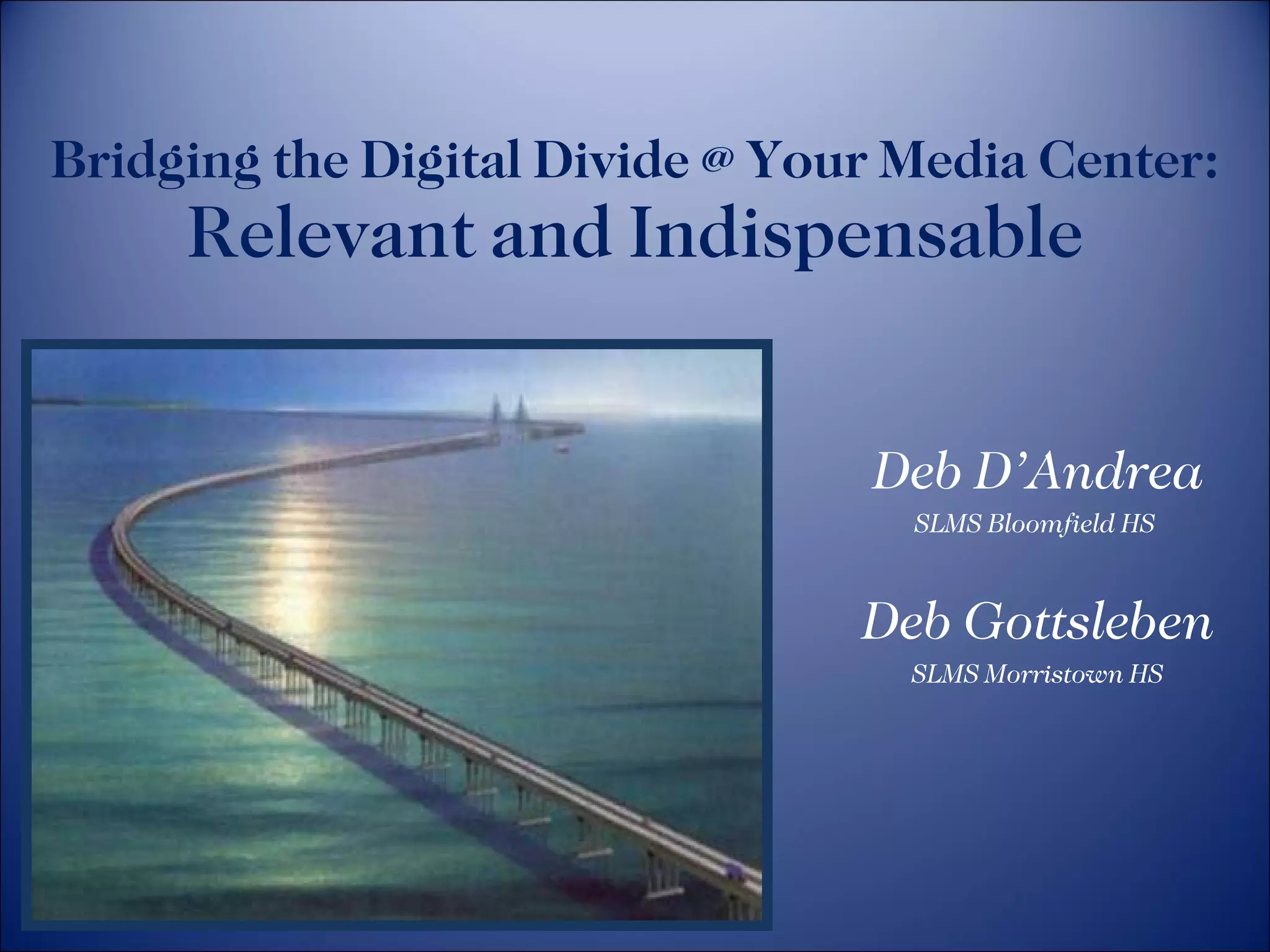 Bridging the Digital Divide @ Your Media Center:
Relevant and Indispensable

Deb D'Andrea
SLMS Bloomfield HS

Deb Gottsleben
SLMS Morristown HS